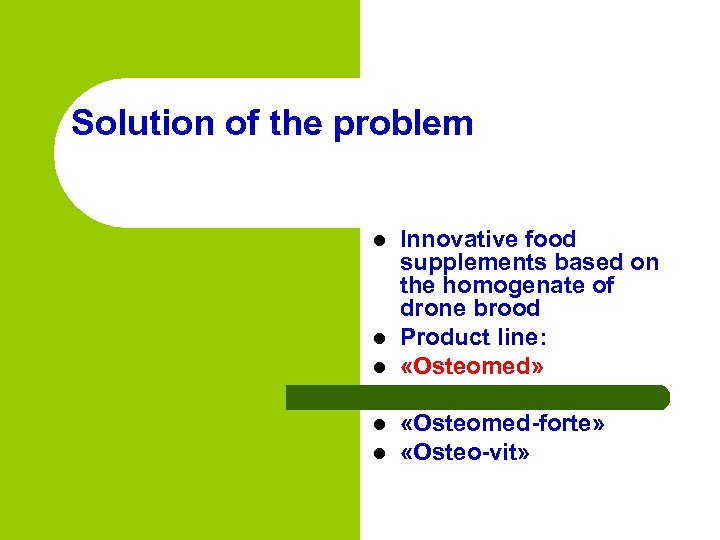 Solution of the problem

- Innovative food supplements based on the homogenate of drone brood
- Product line:
- «Osteomed»
- «Osteomed-forte»
- «Osteo-vit»